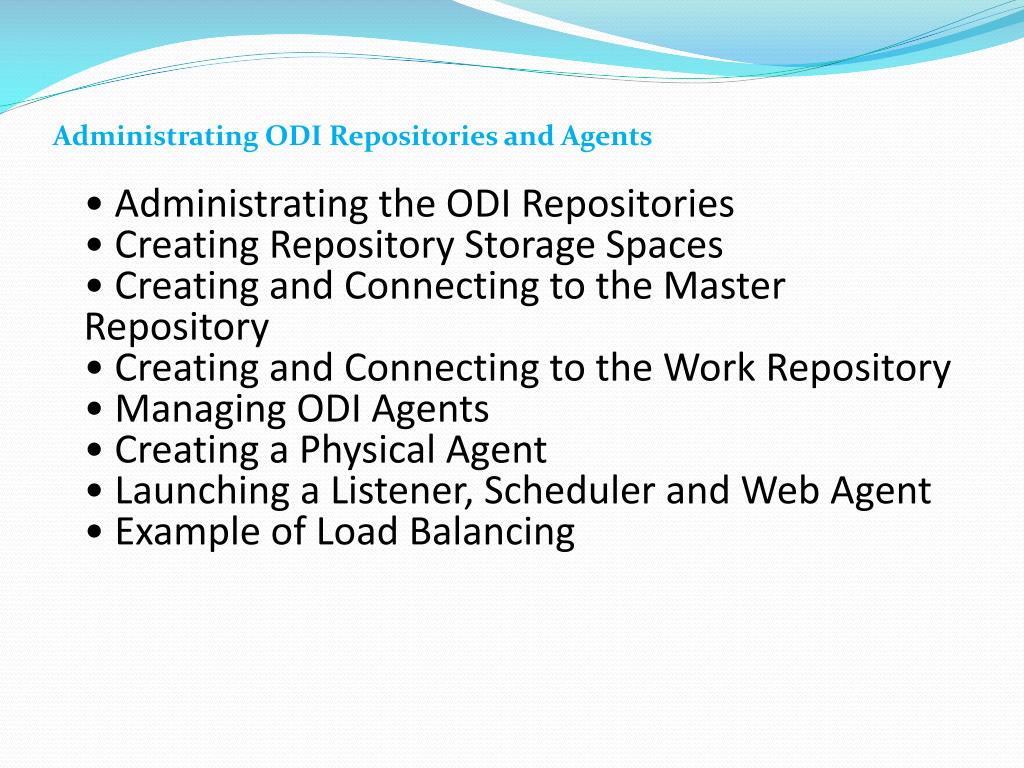 Administrating ODI Repositories and Agents

• Administrating the ODI Repositories
• Creating Repository Storage Spaces
• Creating and Connecting to the Master Repository
• Creating and Connecting to the Work Repository
• Managing ODI Agents
• Creating a Physical Agent
• Launching a Listener, Scheduler and Web Agent
• Example of Load Balancing